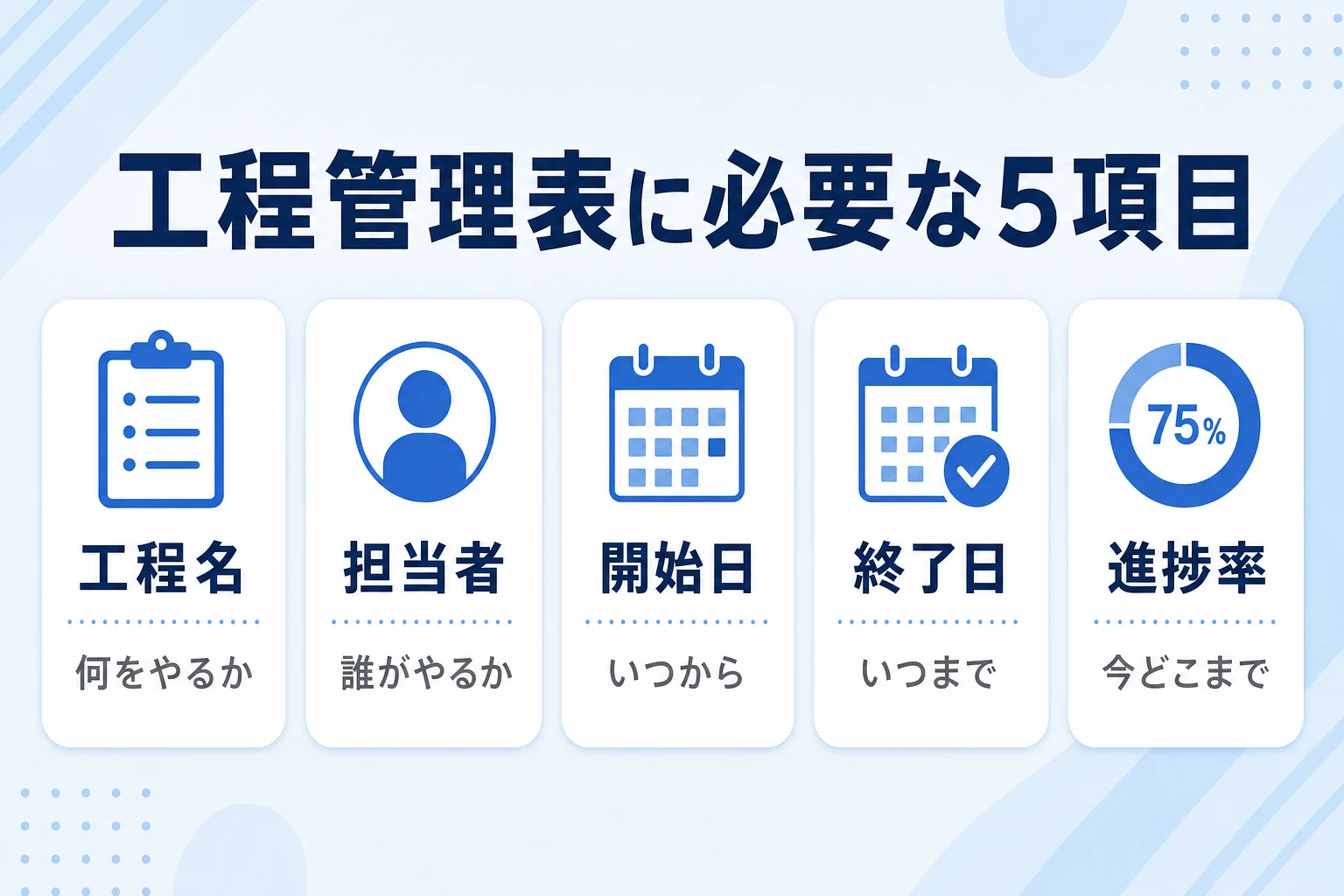 工程管理表に必要な5項目

工程名
何をやるか

担当者
誰がやるか

開始日
いつから

終了日
いつまで

75%
進捗率
今どこまで